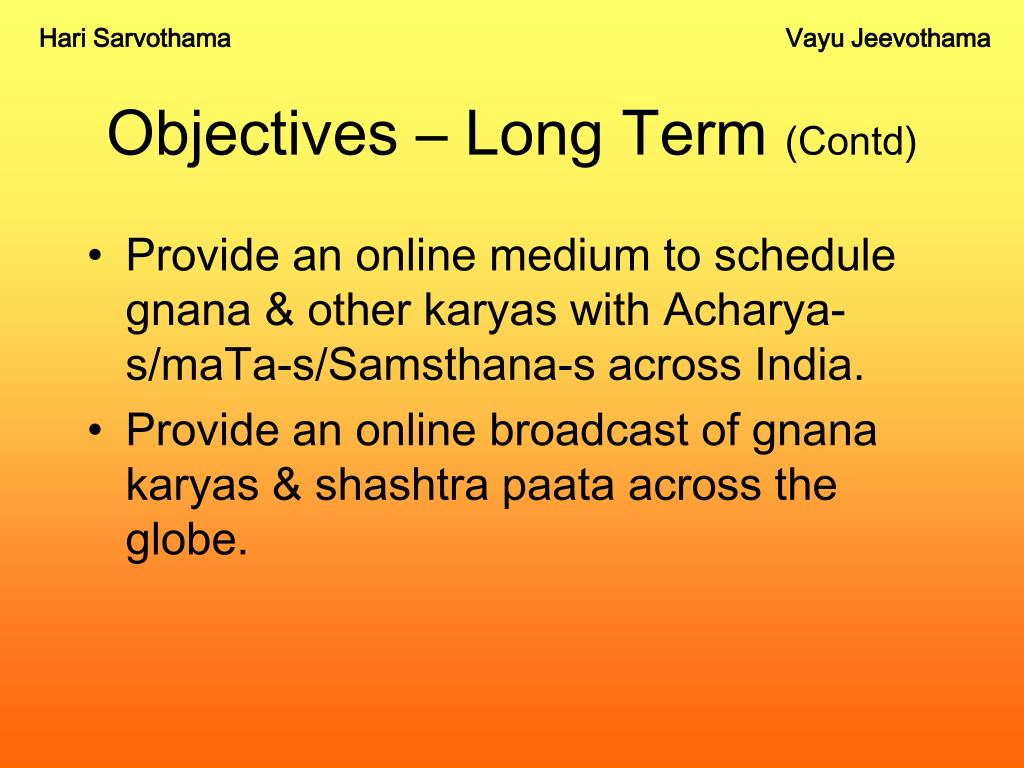 Hari Sarvothama

Vayu Jeevothama

Objectives – Long Term (Contd)

• Provide an online medium to schedule gnana & other karyas with Acharya-s/maTa-s/Samsthana-s across India.
• Provide an online broadcast of gnana karyas & shashtra paata across the globe.